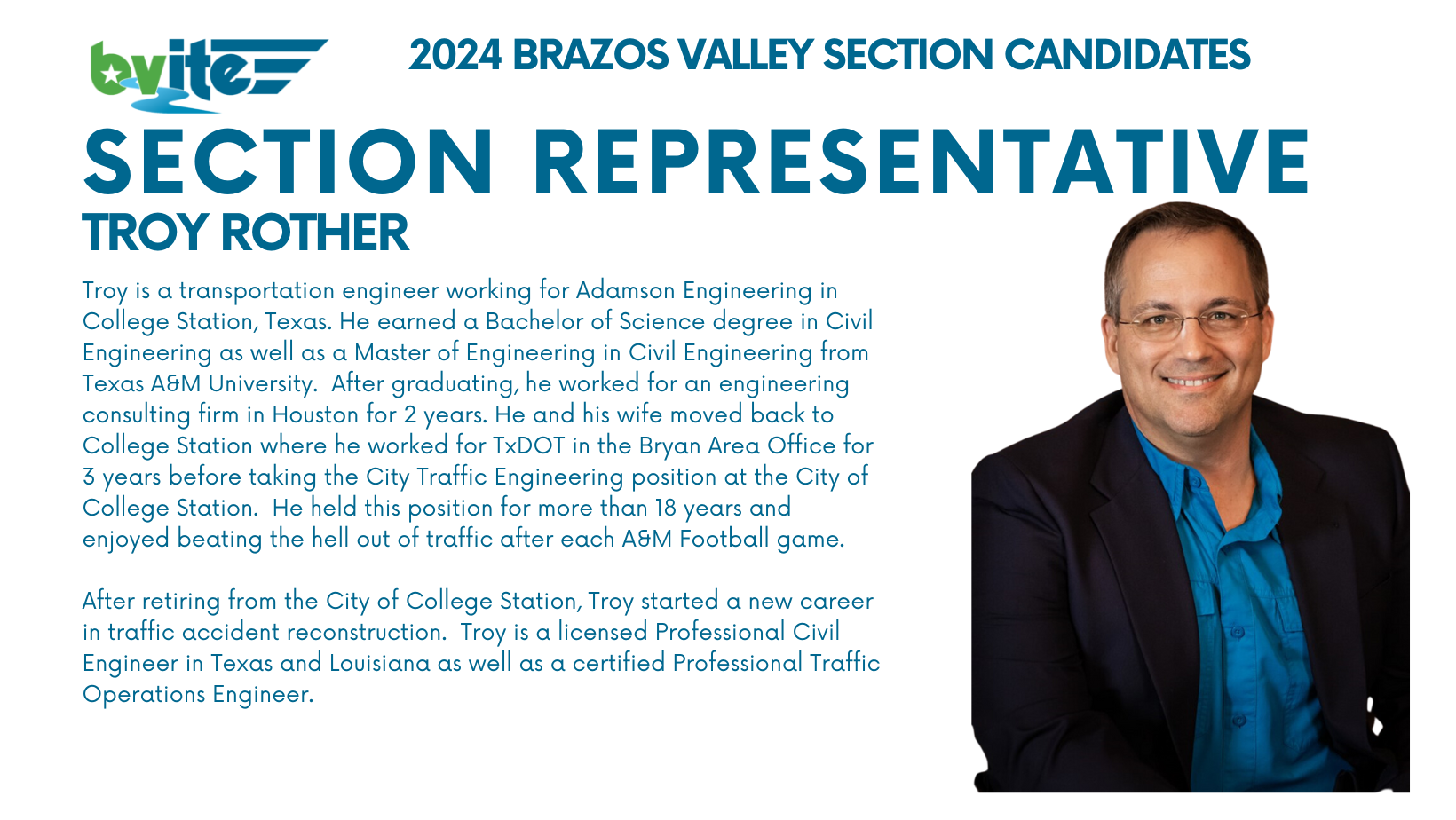 bvite

2024 BRAZOS VALLEY SECTION CANDIDATES

SECTION REPRESENTATIVE

TROY ROTHER

Troy is a transportation engineer working for Adamson Engineering in College Station, Texas. He earned a Bachelor of Science degree in Civil Engineering as well as a Master of Engineering in Civil Engineering from Texas A&M University. After graduating, he worked for an engineering consulting firm in Houston for 2 years. He and his wife moved back to College Station where he worked for TxDOT in the Bryan Area Office for 3 years before taking the City Traffic Engineering position at the City of College Station. He held this position for more than 18 years and enjoyed beating the hell out of traffic after each A&M Football game.

After retiring from the City of College Station, Troy started a new career in traffic accident reconstruction. Troy is a licensed Professional Civil Engineer in Texas and Louisiana as well as a certified Professional Traffic Operations Engineer.